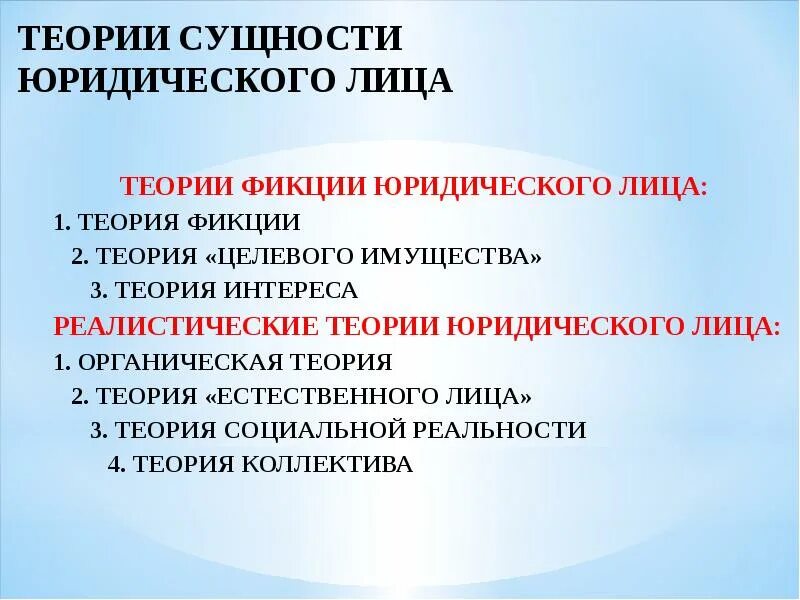 ТЕОРИИ СУЩНОСТИ ЮРИДИЧЕСКОГО ЛИЦА

ТЕОРИИ ФИКЦИИ ЮРИДИЧЕСКОГО ЛИЦА:
1. ТЕОРИЯ ФИКЦИИ
2. ТЕОРИЯ «ЦЕЛЕВОГО ИМУЩЕСТВА»
3. ТЕОРИЯ ИНТЕРЕСА
РЕАЛИСТИЧЕСКИЕ ТЕОРИИ ЮРИДИЧЕСКОГО ЛИЦА:
1. ОРГАНИЧЕСКАЯ ТЕОРИЯ
2. ТЕОРИЯ «ЕСТЕСТВЕННОГО ЛИЦА»
3. ТЕОРИЯ СОЦИАЛЬНОЙ РЕАЛЬНОСТИ
4. ТЕОРИЯ КОЛЛЕКТИВА